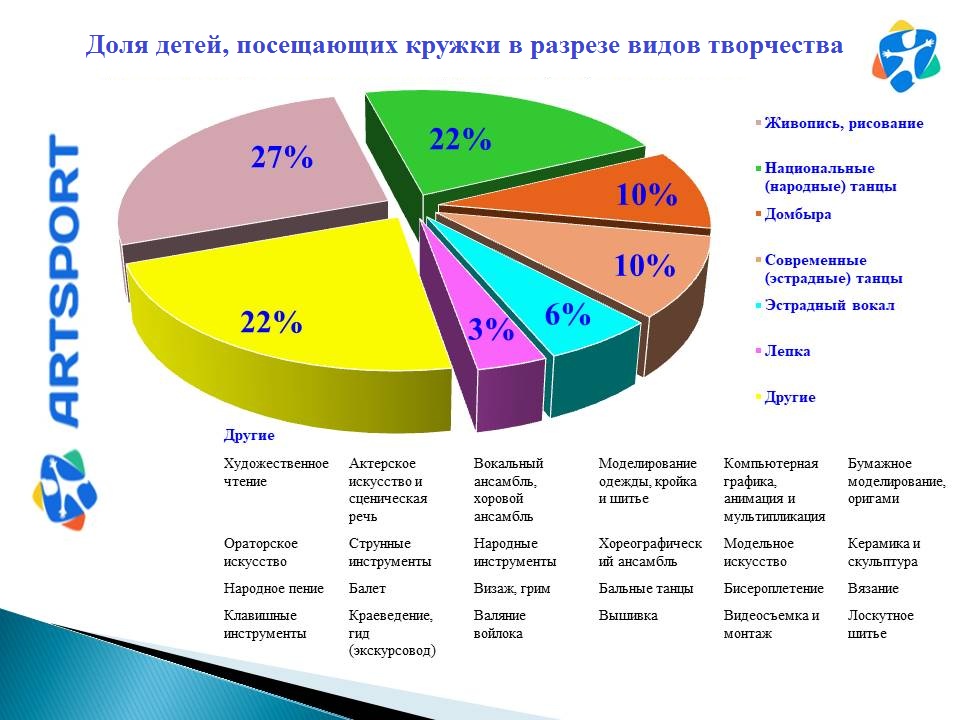 Доля детей, посещающих кружки в разрезе видов творчества

ARTSPORT

27%

22%

10%

10%

6%

3%

22%

Живопись, рисование

Национальные (народные) танцы

Домбыра

Современные (эстрадные) танцы

Эстрадный вокал

Лепка

Другие

Другие

| Художественное чтение | Актерское искусство и сценическая речь | Вокальный ансамбль, хоровой ансамбль | Моделирование одежды, кройка и шитье | Компьютерная графика, анимация и мультипликация | Бумажное моделирование, оригами |
|---|---|---|---|---|---|
| Ораторское искусство | Струнные инструменты | Народные инструменты | Хореографический ансамбль | Модельное искусство | Керамика и скульптура |
| Народное пение | Балет | Визаж, грим | Бальные танцы | Бисероплетение | Вязание |
| Клавишные инструменты | Краеведение, гид (экскурсовод) | Валяние войлока | Вышивка | Видеосъемка и монтаж | Лоскутное шитье |